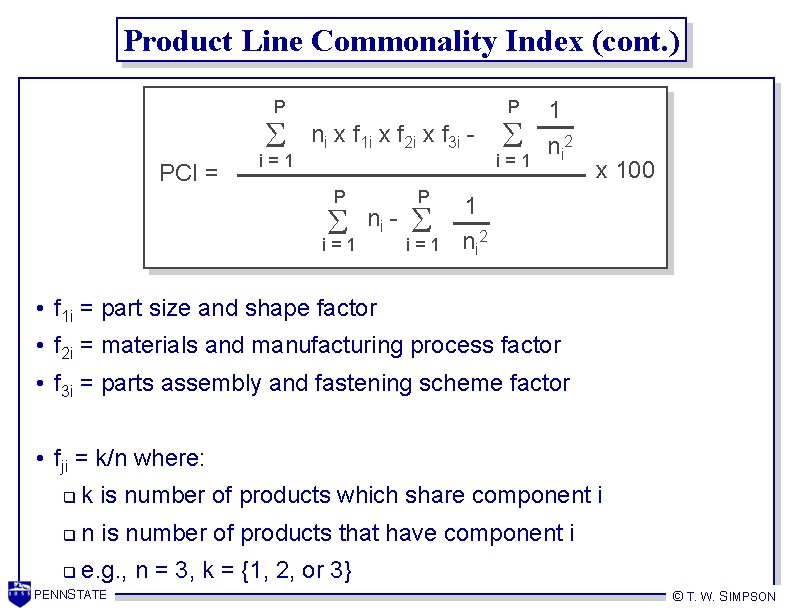 Product Line Commonality Index (cont.)

$PCI = \frac{\sum_{i=1}^{P} n_i \times f_{1i} \times f_{2i} \times f_{3i} - \sum_{i=1}^{P} \frac{1}{n_i^2}}{\sum_{i=1}^{P} n_i - \sum_{i=1}^{P} \frac{1}{n_i^2}} \times 100$

• $f_{1i}$ = part size and shape factor
• $f_{2i}$ = materials and manufacturing process factor
• $f_{3i}$ = parts assembly and fastening scheme factor

• $f_{ji}$ = k/n where:
❑ k is number of products which share component i
❑ n is number of products that have component i
❑ e.g., n = 3, k = {1, 2, or 3}

PENNSTATE
© T. W. SIMPSON